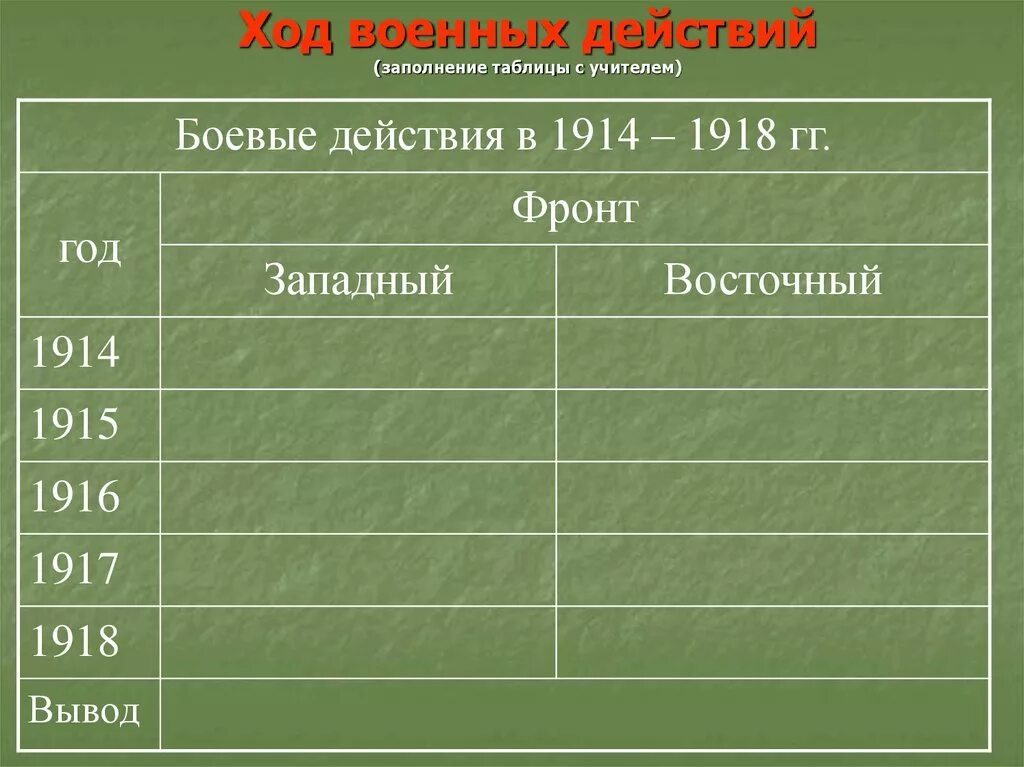 Ход военных действий
(заполнение таблицы с учителем)

| Боевые действия в 1914 – 1918 гг. | | |
|---|---|---|
| год | Фронт | |
| | Западный | Восточный |
| 1914 | | |
| 1915 | | |
| 1916 | | |
| 1917 | | |
| 1918 | | |
| Вывод | | |